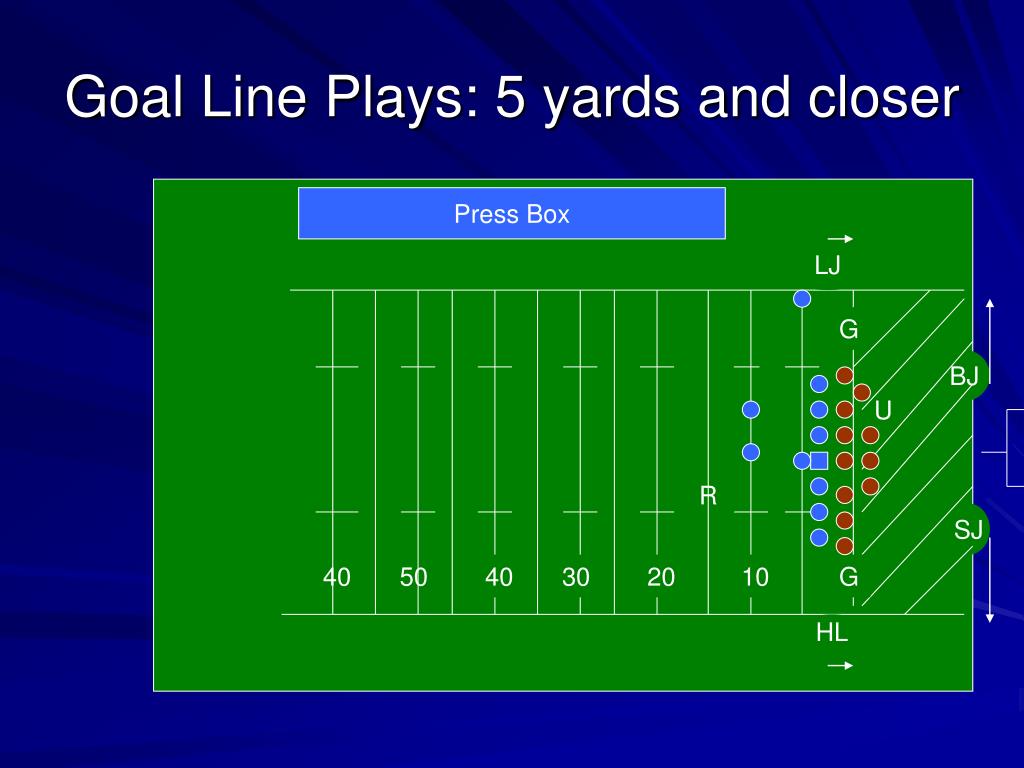 Goal Line Plays: 5 yards and closer

Press Box

LJ

G

BJ

U

R

SJ

40 50 40 30 20 10 G

HL